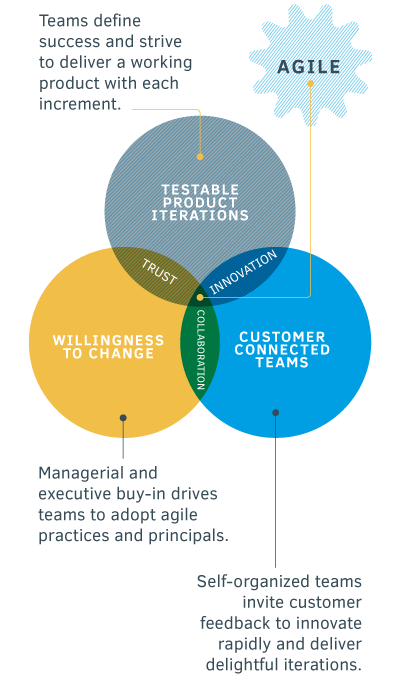 Teams define success and strive to deliver a working product with each increment.

AGILE

TESTABLE PRODUCT ITERATIONS

TRUST

INNOVATION

COLLABORATION

WILLINGNESS TO CHANGE

CUSTOMER CONNECTED TEAMS

Managerial and executive buy-in drives teams to adopt agile practices and principals.

Self-organized teams invite customer feedback to innovate rapidly and deliver delightful iterations.